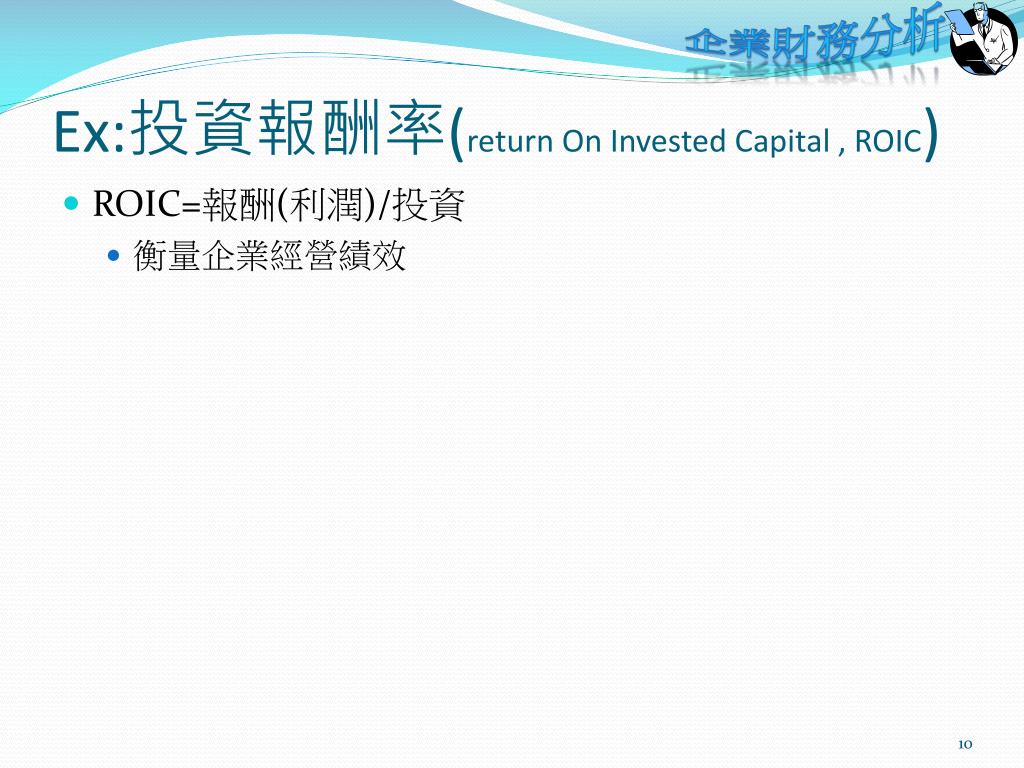 企業財務分析

Ex:投資報酬率(return On Invested Capital , ROIC)

ROIC=報酬(利潤)/投資

衡量企業經營績效

10